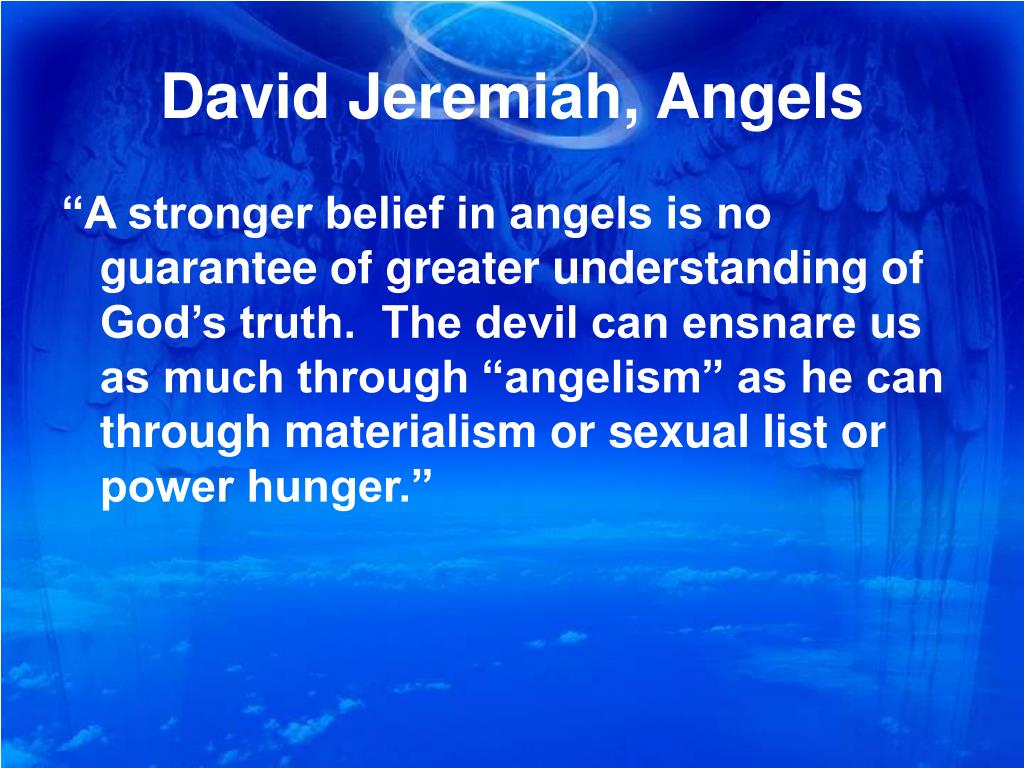 David Jeremiah, Angels

“A stronger belief in angels is no guarantee of greater understanding of God’s truth. The devil can ensnare us as much through “angelism” as he can through materialism or sexual list or power hunger.”